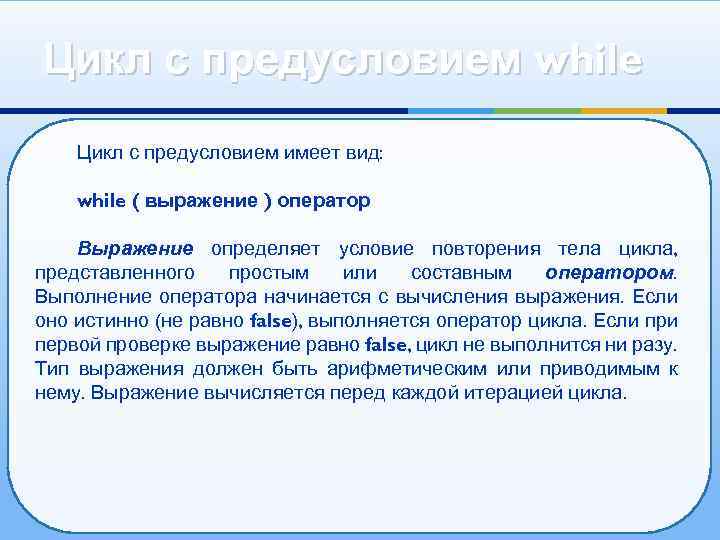 Цикл с предусловием while

Цикл с предусловием имеет вид:

while ( выражение ) оператор

Выражение определяет условие повторения тела цикла, представленного простым или составным оператором. Выполнение оператора начинается с вычисления выражения. Если оно истинно (не равно false), выполняется оператор цикла. Если при первой проверке выражение равно false, цикл не выполнится ни разу. Тип выражения должен быть арифметическим или приводимым к нему. Выражение вычисляется перед каждой итерацией цикла.